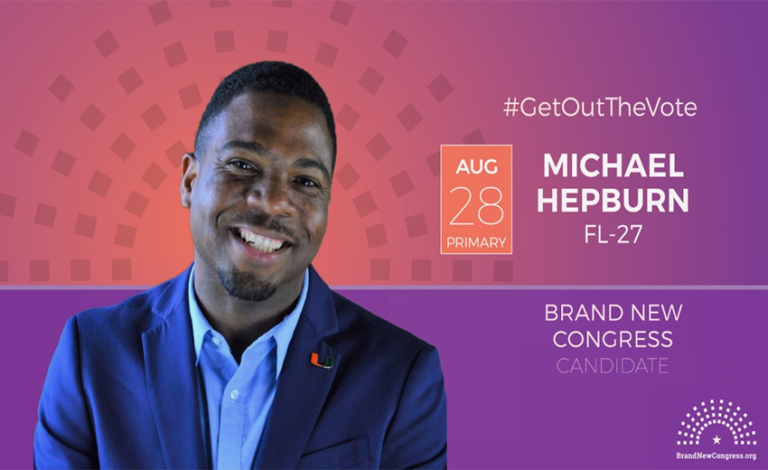 #GetOutTheVote

AUG
28
PRIMARY

MICHAEL HEPBURN
FL-27

BRAND NEW CONGRESS
CANDIDATE

BrandNewCongress.org